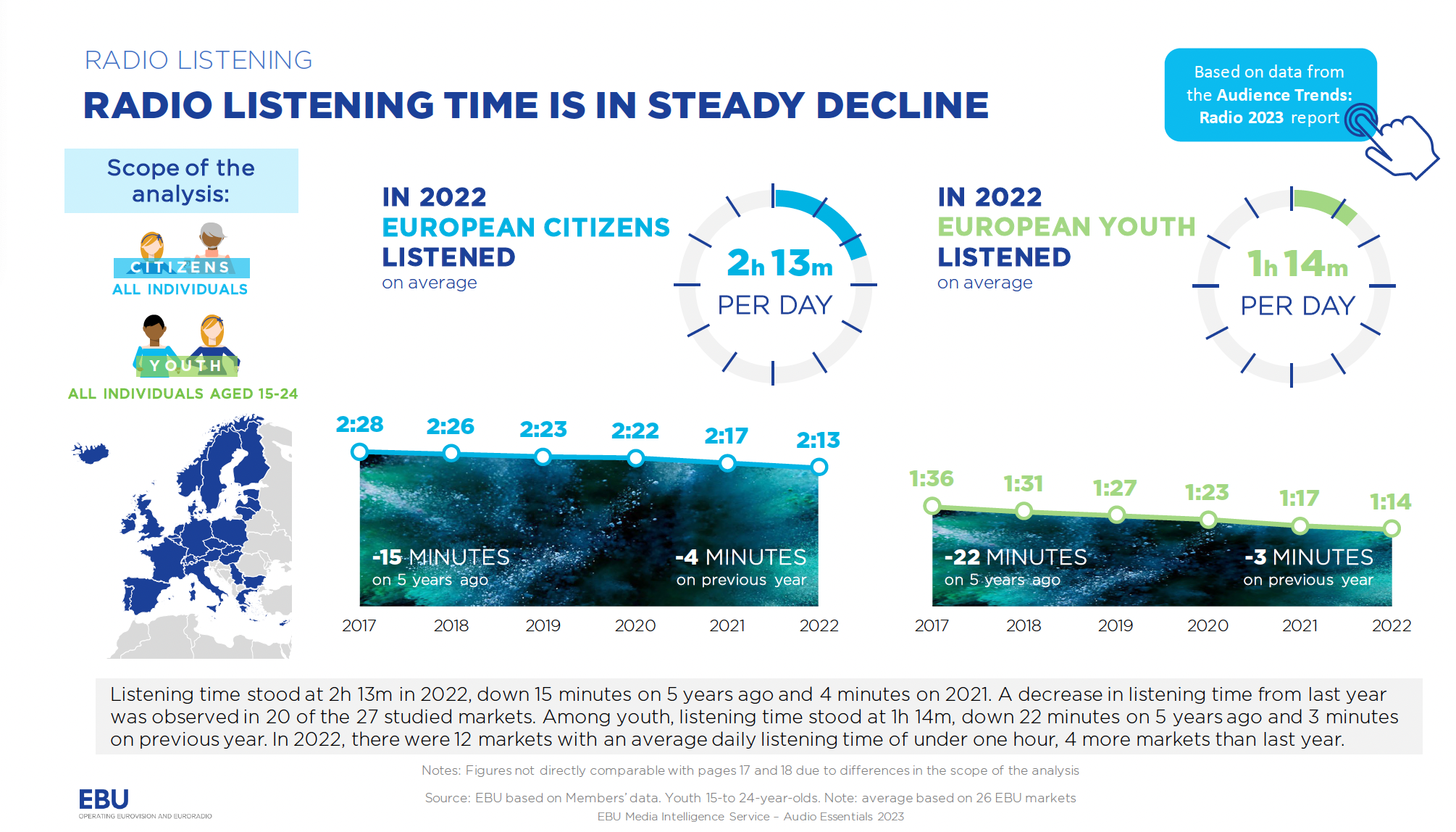 RADIO LISTENING

RADIO LISTENING TIME IS IN STEADY DECLINE

Based on data from the Audience Trends: Radio 2023 report

Scope of the analysis:

CITIZENS
ALL INDIVIDUALS

YOUTH
ALL INDIVIDUALS AGED 15-24

IN 2022
EUROPEAN CITIZENS
LISTENED
on average

2h 13m
PER DAY

IN 2022
EUROPEAN YOUTH
LISTENED
on average

1h 14m
PER DAY

2:28 2:26 2:23 2:22 2:17 2:13

-15 MINUTES
on 5 years ago

-4 MINUTES
on previous year

2017 2018 2019 2020 2021 2022

1:36 1:31 1:27 1:23 1:17 1:14

-22 MINUTES
on 5 years ago

-3 MINUTES
on previous year

2017 2018 2019 2020 2021 2022

Listening time stood at 2h 13m in 2022, down 15 minutes on 5 years ago and 4 minutes on 2021. A decrease in listening time from last year was observed in 20 of the 27 studied markets. Among youth, listening time stood at 1h 14m, down 22 minutes on 5 years ago and 3 minutes on previous year. In 2022, there were 12 markets with an average daily listening time of under one hour, 4 more markets than last year.

Notes: Figures not directly comparable with pages 17 and 18 due to differences in the scope of the analysis

Source: EBU based on Members' data. Youth 15-to 24-year-olds. Note: average based on 26 EBU markets
EBU Media Intelligence Service – Audio Essentials 2023

EBU
OPERATING EUROVISION AND EURORADIO